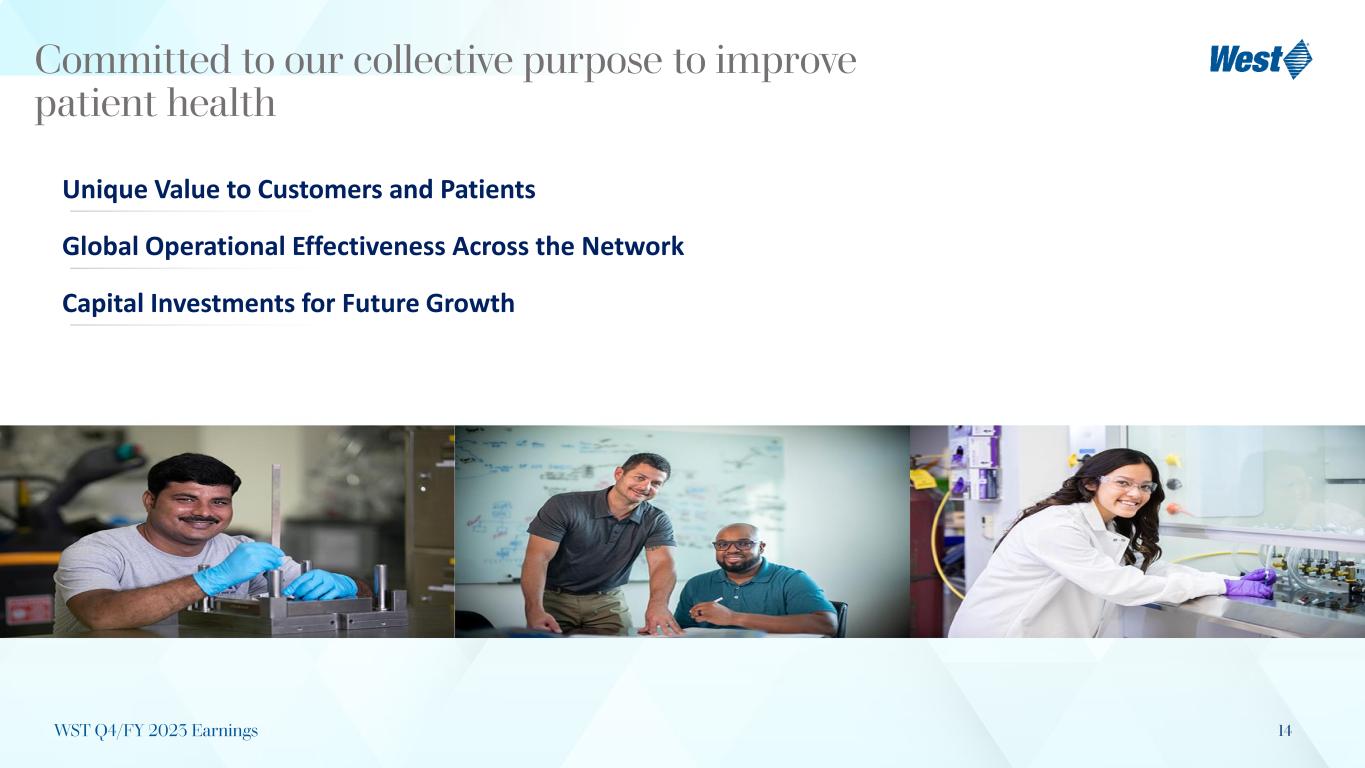 Committed to our collective purpose to improve patient health

West

Unique Value to Customers and Patients

Global Operational Effectiveness Across the Network

Capital Investments for Future Growth

WST Q4/FY 2023 Earnings

14